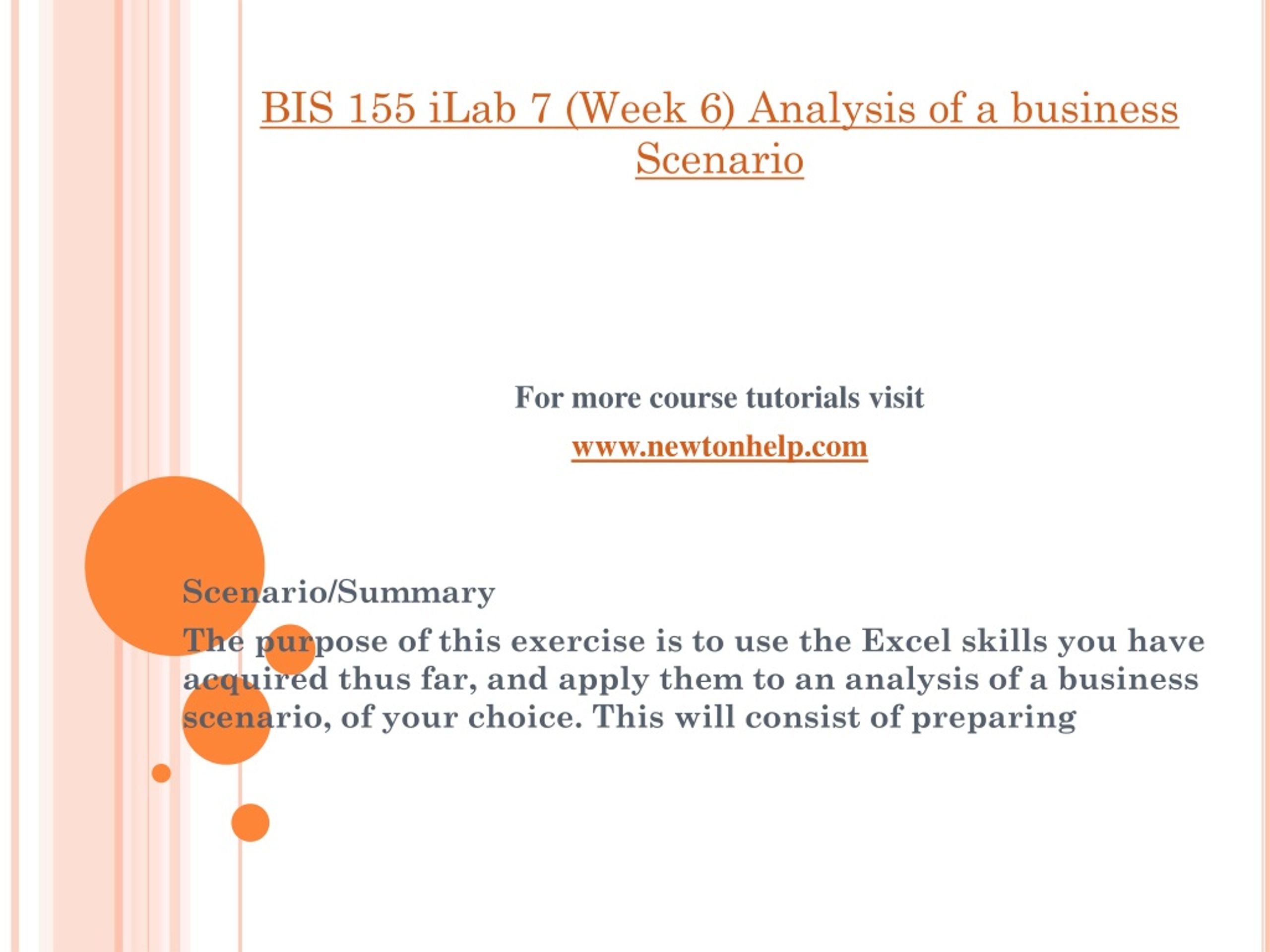 BIS 155 iLab 7 (Week 6) Analysis of a business Scenario

For more course tutorials visit

www.newtonhelp.com

Scenario/Summary

The purpose of this exercise is to use the Excel skills you have acquired thus far, and apply them to an analysis of a business scenario, of your choice. This will consist of preparing